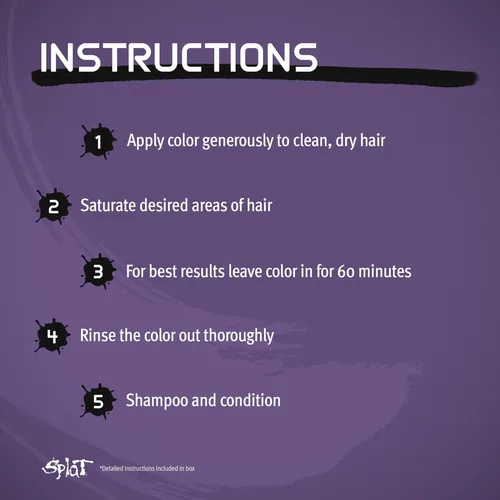 INSTRUCTIONS

1 Apply color generously to clean, dry hair

2 Saturate desired areas of hair

3 For best results leave color in for 60 minutes

4 Rinse the color out thoroughly

5 Shampoo and condition

Splat *Detailed Instructions Included In box